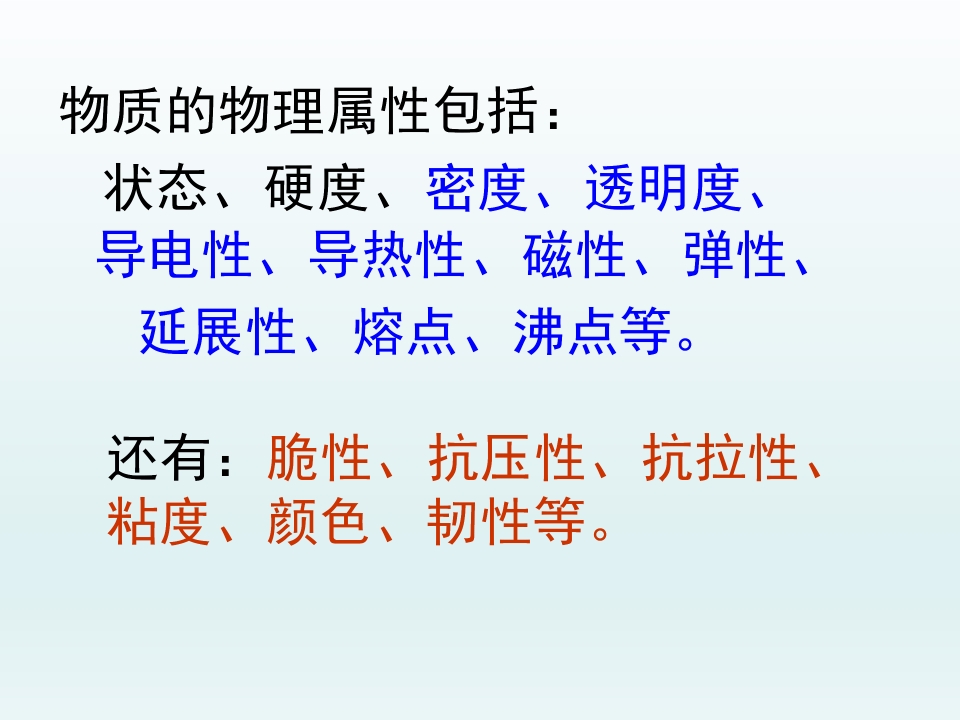 物质的物理属性包括：

状态、硬度、密度、透明度、导电性、导热性、磁性、弹性、延展性、熔点、沸点等。

还有：脆性、抗压性、抗拉性、粘度、颜色、韧性等。